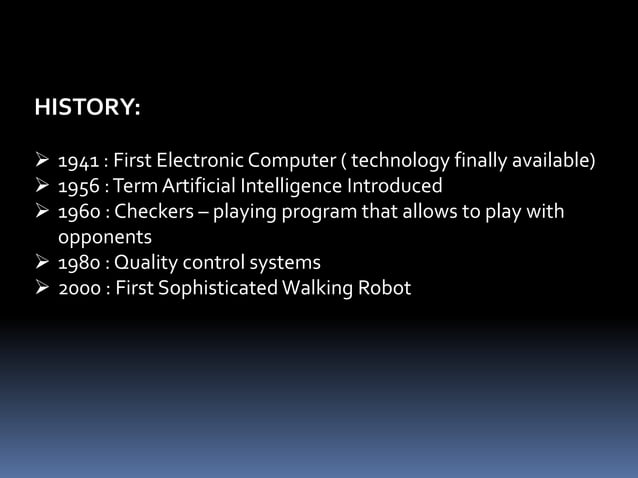 HISTORY:

➢ 1941 : First Electronic Computer ( technology finally available)
➢ 1956 : Term Artificial Intelligence Introduced
➢ 1960 : Checkers – playing program that allows to play with opponents
➢ 1980 : Quality control systems
➢ 2000 : First Sophisticated Walking Robot